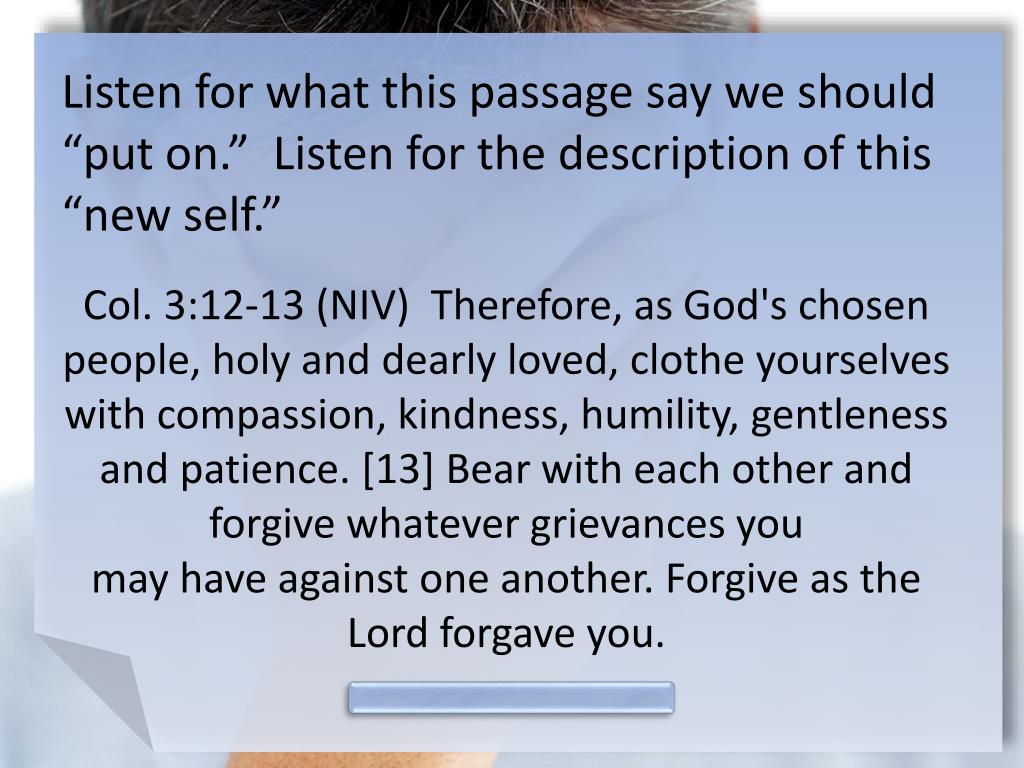 Listen for what this passage say we should “put on.” Listen for the description of this “new self.”

Col. 3:12-13 (NIV) Therefore, as God's chosen people, holy and dearly loved, clothe yourselves with compassion, kindness, humility, gentleness and patience. [13] Bear with each other and forgive whatever grievances you may have against one another. Forgive as the Lord forgave you.